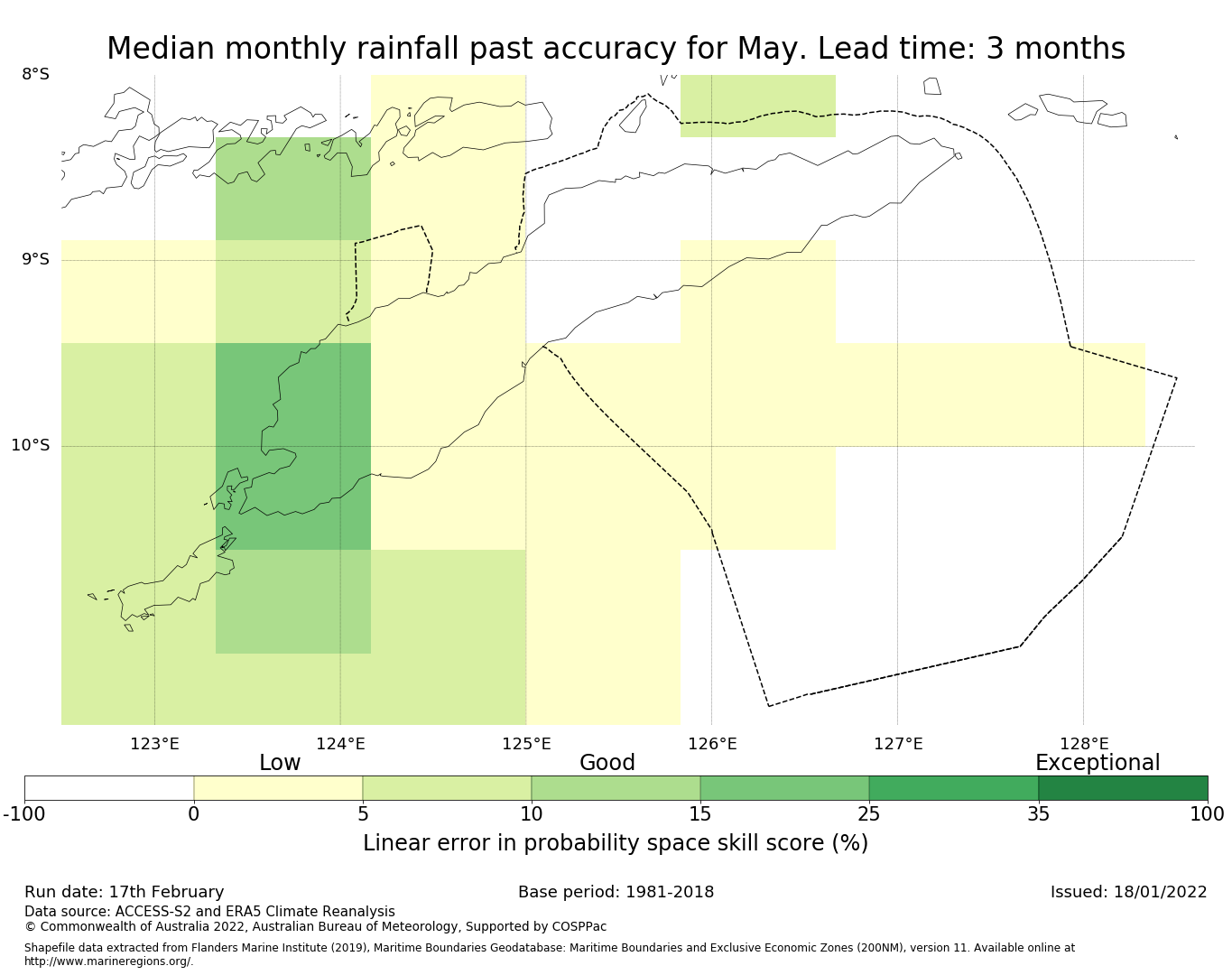 Median monthly rainfall past accuracy for May. Lead time: 3 months

8°S
9°S
10°S

123°E
124°E
125°E
126°E
127°E
128°E

Low
Good
Exceptional

-100
0
5
10
15
25
35
100

Linear error in probability space skill score (%)

Run date: 17th February
Base period: 1981-2018
Issued: 18/01/2022

Data source: ACCESS-S2 and ERA5 Climate Reanalysis
© Commonwealth of Australia 2022, Australian Bureau of Meteorology, Supported by COSPPac

Shapefile data extracted from Flanders Marine Institute (2019), Maritime Boundaries Geodatabase: Maritime Boundaries and Exclusive Economic Zones (200NM), version 11. Available online at http://www.marineregions.org/.